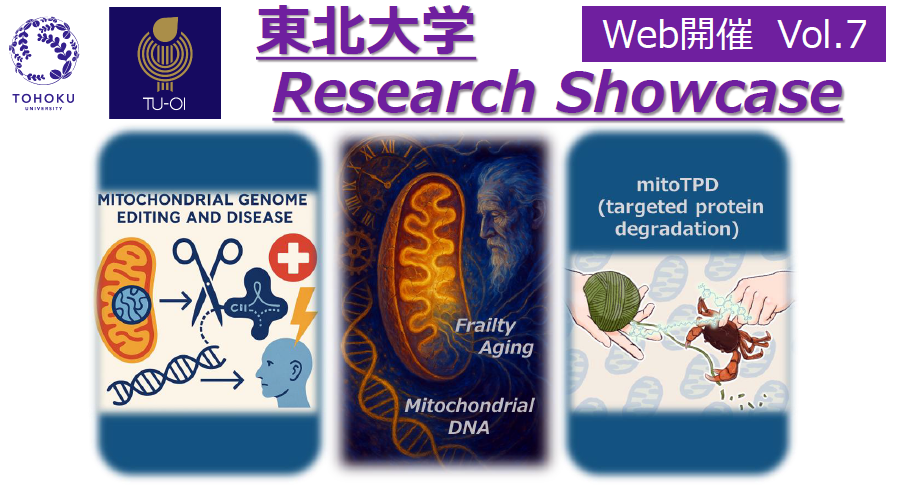 TOHOKU UNIVERSITY

TU-OI

東北大学

Web開催 Vol.7

Research Showcase

MITOCHONDRIAL GENOME EDITING AND DISEASE

Frailty
Aging

Mitochondrial DNA

mitoTPD
(targeted protein degradation)